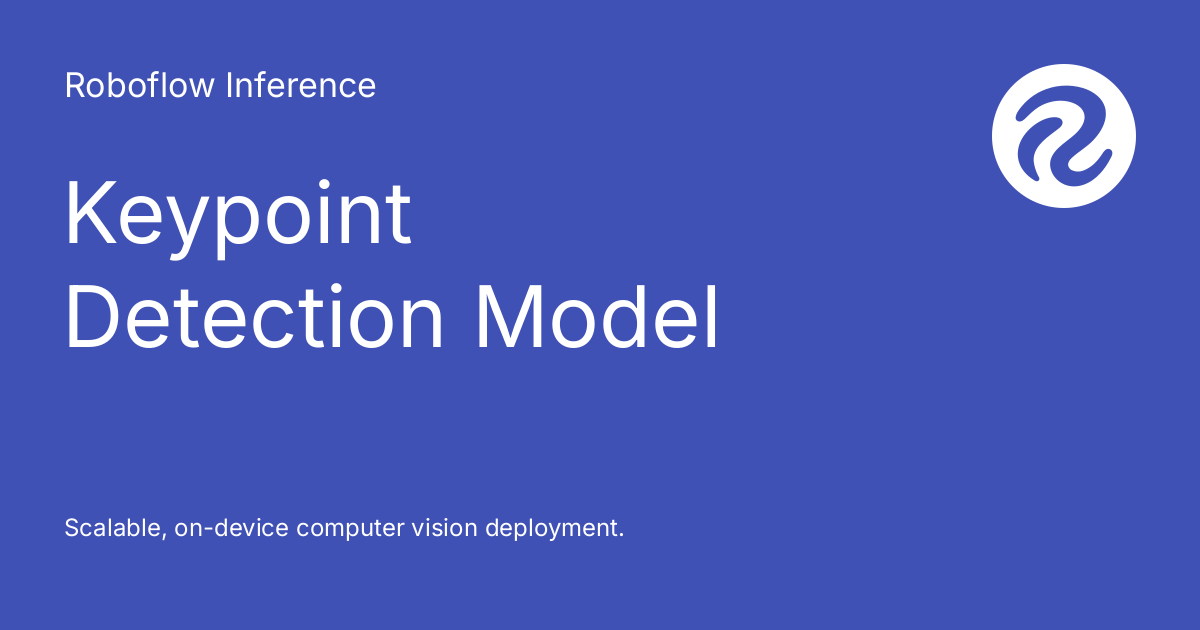 Roboflow Inference

Keypoint
Detection Model

Scalable, on-device computer vision deployment.